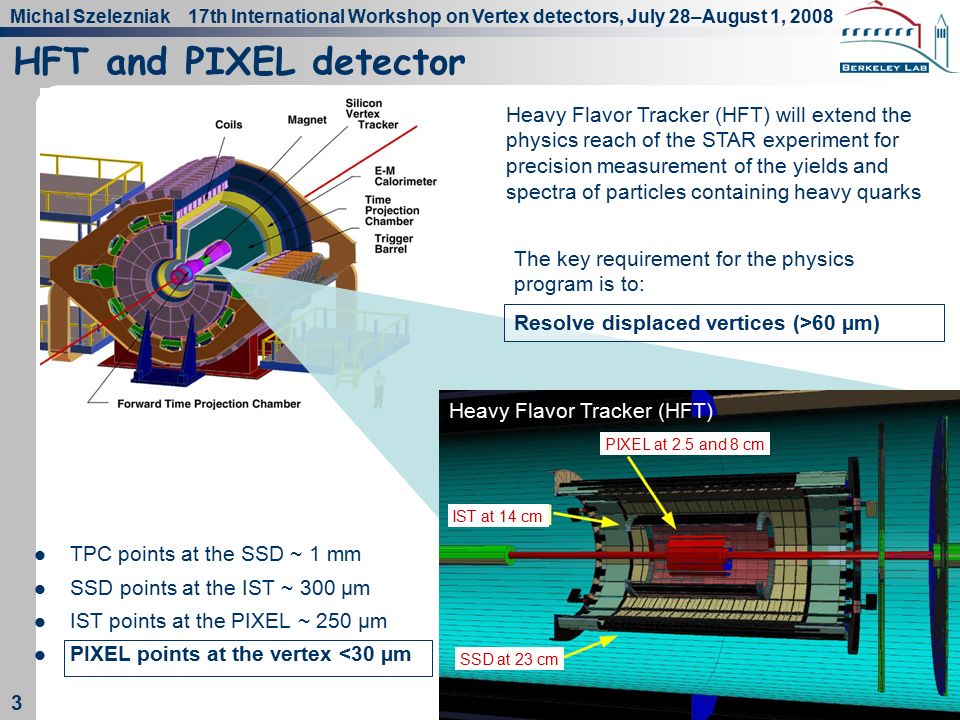 Michal Szelezniak 17th International Workshop on Vertex detectors, July 28–August 1, 2008

BERKELEY LAB

HFT and PIXEL detector

Coils
Magnet
Silicon Vertex Tracker
E-M Calorimeter
Time Projection Chamber
Trigger Barrel
Forward Time Projection Chamber

Heavy Flavor Tracker (HFT) will extend the physics reach of the STAR experiment for precision measurement of the yields and spectra of particles containing heavy quarks

The key requirement for the physics program is to:

Resolve displaced vertices (>60 μm)

Heavy Flavor Tracker (HFT)

PIXEL at 2.5 and 8 cm

IST at 14 cm

SSD at 23 cm

- TPC points at the SSD ~ 1 mm
- SSD points at the IST ~ 300 μm
- IST points at the PIXEL ~ 250 μm
- PIXEL points at the vertex <30 μm

3